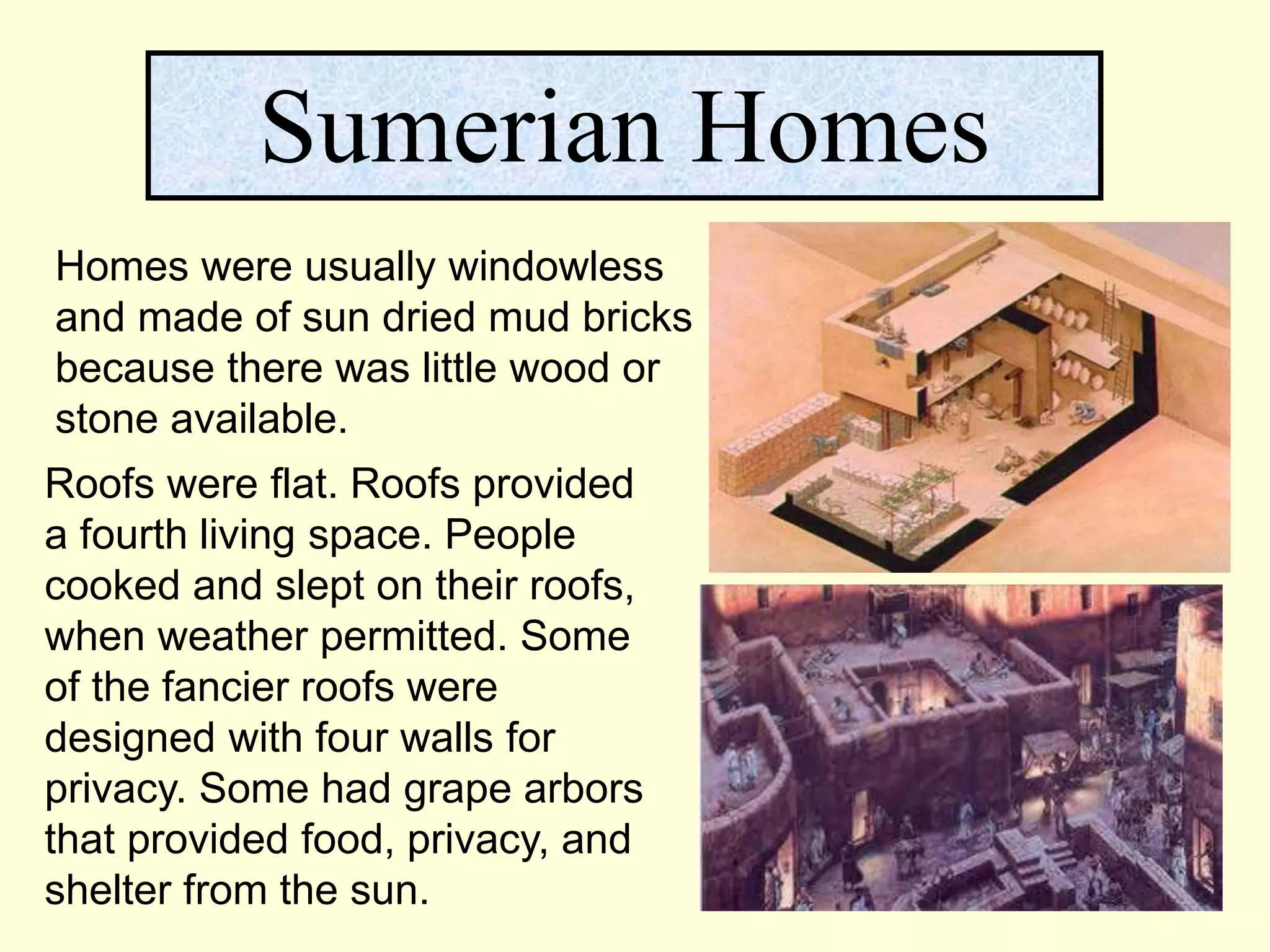 Sumerian Homes

Homes were usually windowless and made of sun dried mud bricks because there was little wood or stone available.

Roofs were flat. Roofs provided a fourth living space. People cooked and slept on their roofs, when weather permitted. Some of the fancier roofs were designed with four walls for privacy. Some had grape arbors that provided food, privacy, and shelter from the sun.